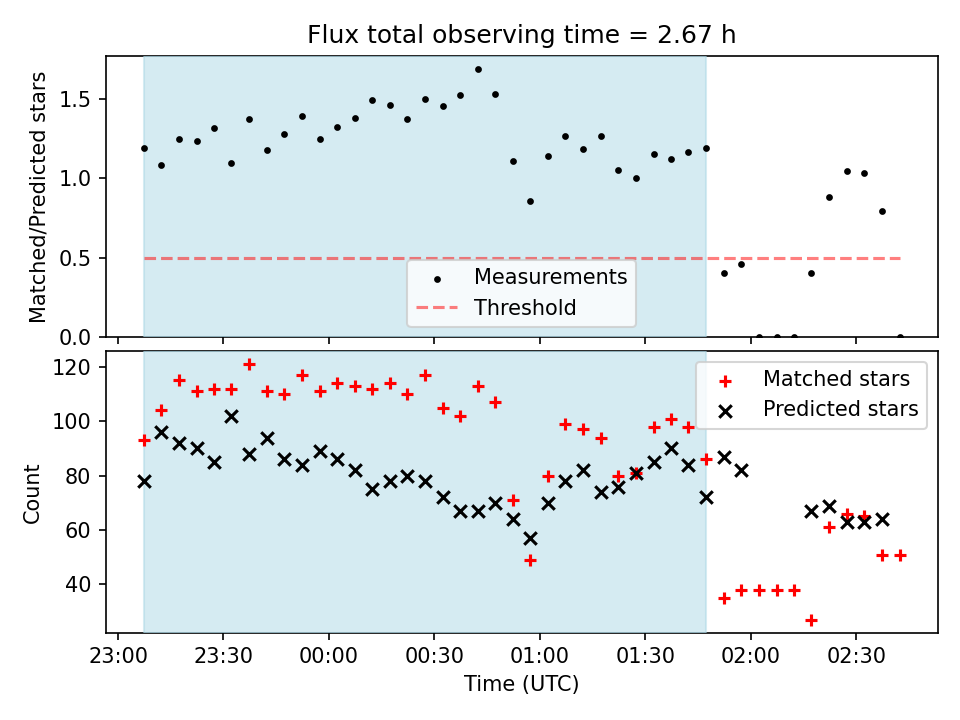 Flux total observing time = 2.67 h

Matched/Predicted stars

1.5
1.0
0.5
0.0

Measurements
Threshold

Count

120
100
80
60
40

Matched stars
Predicted stars

23:00 23:30 00:00 00:30 01:00 01:30 02:00 02:30

Time (UTC)